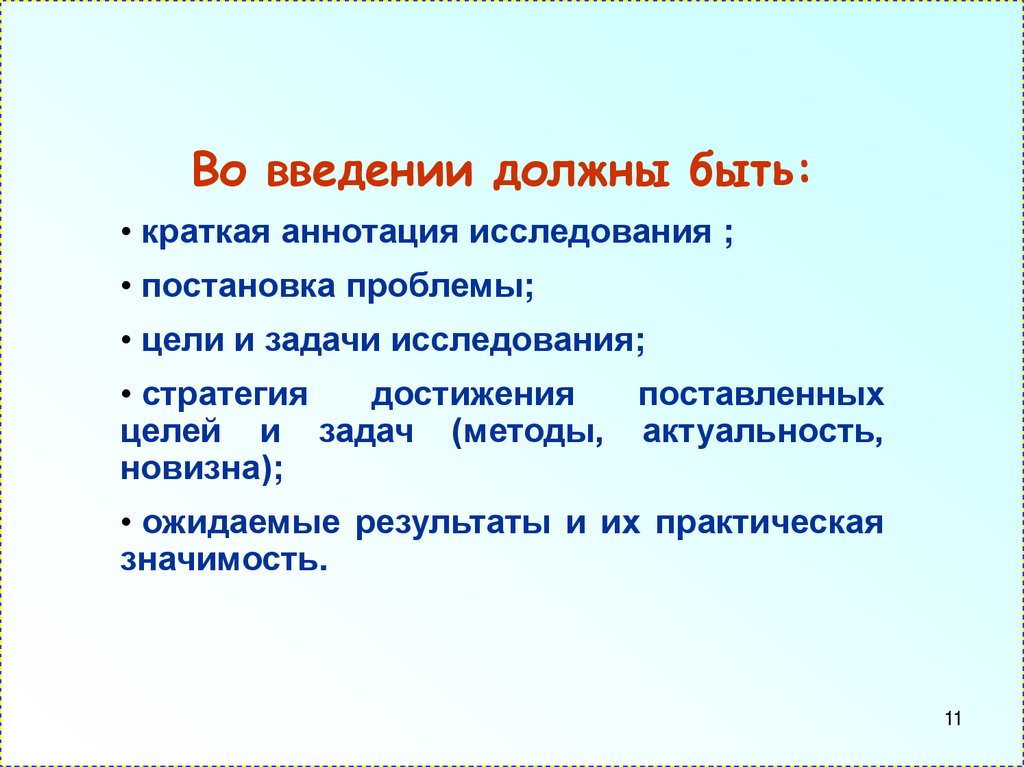 Во введении должны быть:

• краткая аннотация исследования ;

• постановка проблемы;

• цели и задачи исследования;

• стратегия достижения поставленных целей и задач (методы, актуальность, новизна);

• ожидаемые результаты и их практическая значимость.

11